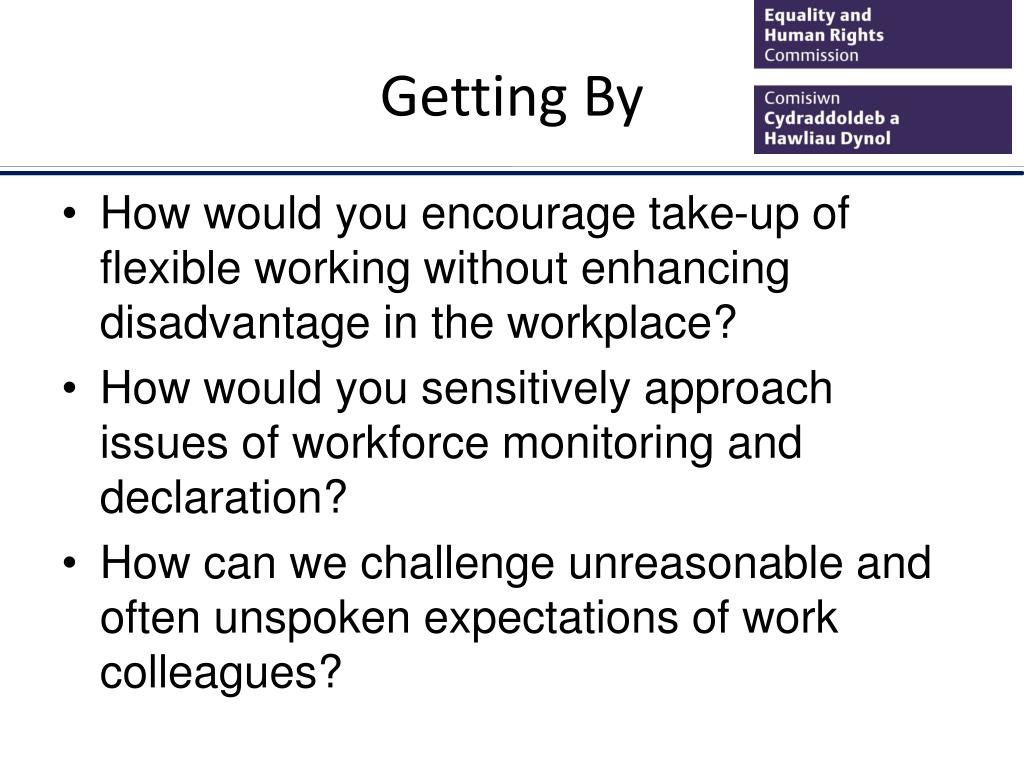 Equality and Human Rights Commission

Comisiwn Cydraddoldeb a Hawliau Dynol

Getting By

• How would you encourage take-up of flexible working without enhancing disadvantage in the workplace?

• How would you sensitively approach issues of workforce monitoring and declaration?

• How can we challenge unreasonable and often unspoken expectations of work colleagues?